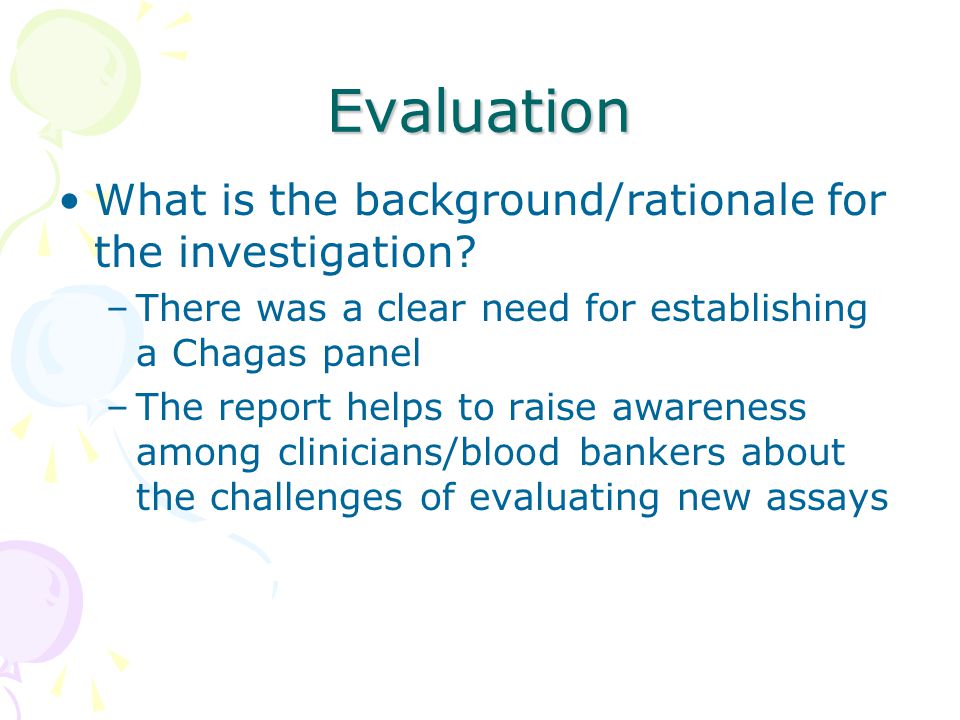 Evaluation

• What is the background/rationale for the investigation?

– There was a clear need for establishing a Chagas panel

– The report helps to raise awareness among clinicians/blood bankers about the challenges of evaluating new assays